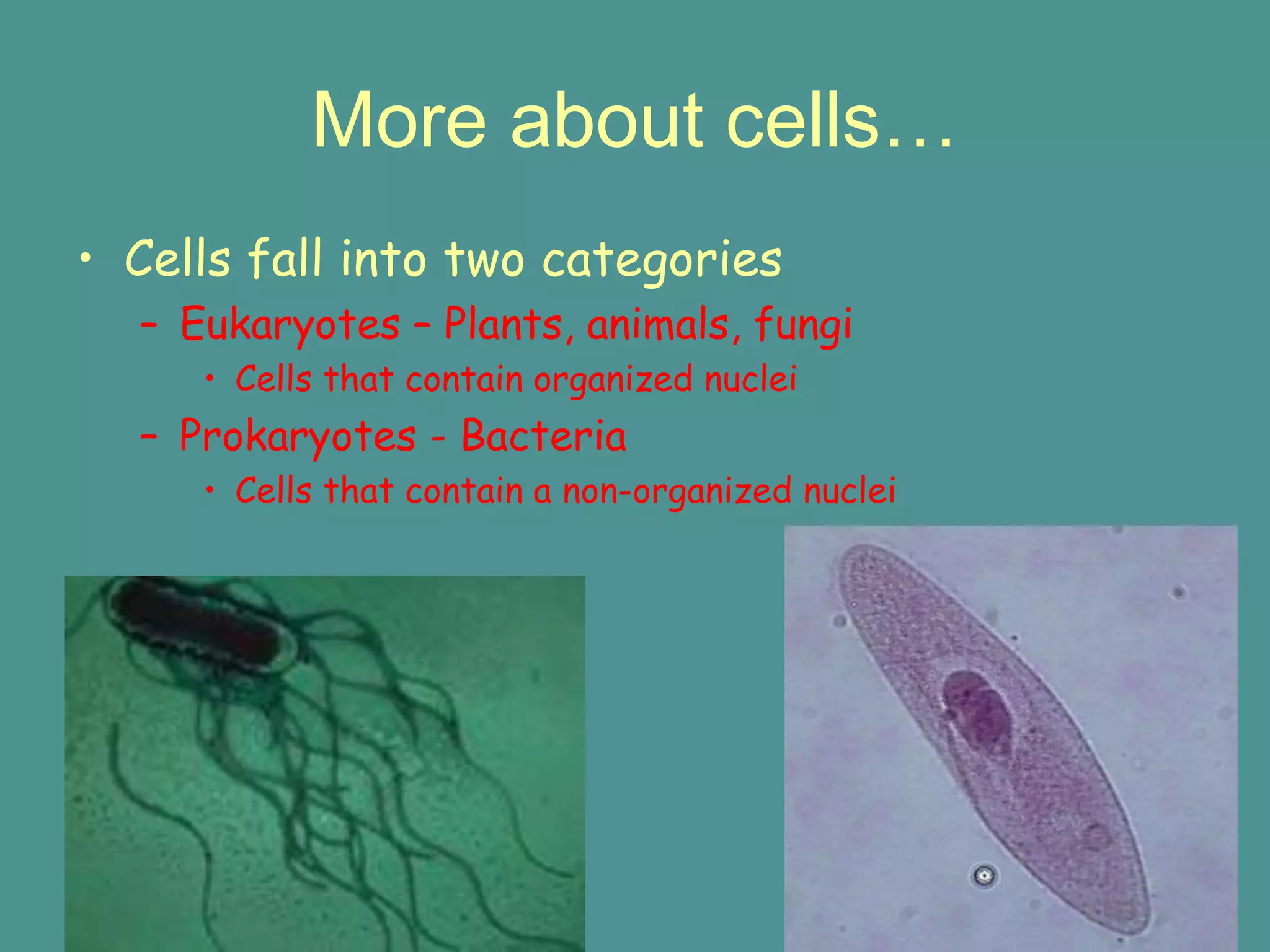 More about cells…

• Cells fall into two categories
– Eukaryotes – Plants, animals, fungi
• Cells that contain organized nuclei
– Prokaryotes - Bacteria
• Cells that contain a non-organized nuclei